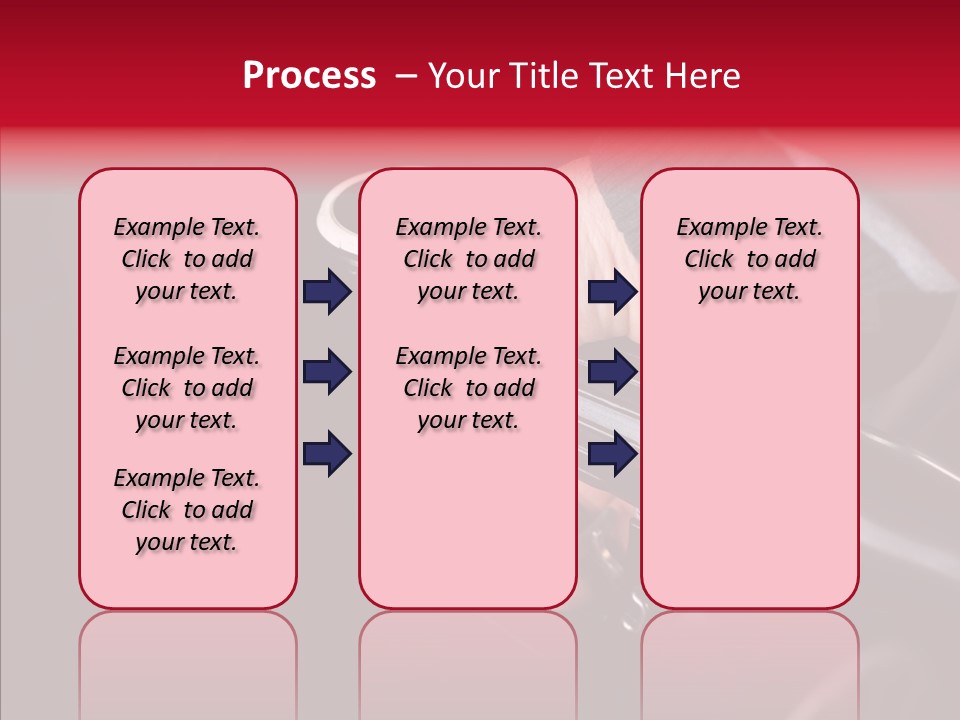 Process – Your Title Text Here

Example Text. Click to add your text.

Example Text. Click to add your text.

Example Text. Click to add your text.

Example Text. Click to add your text.

Example Text. Click to add your text.

Example Text. Click to add your text.